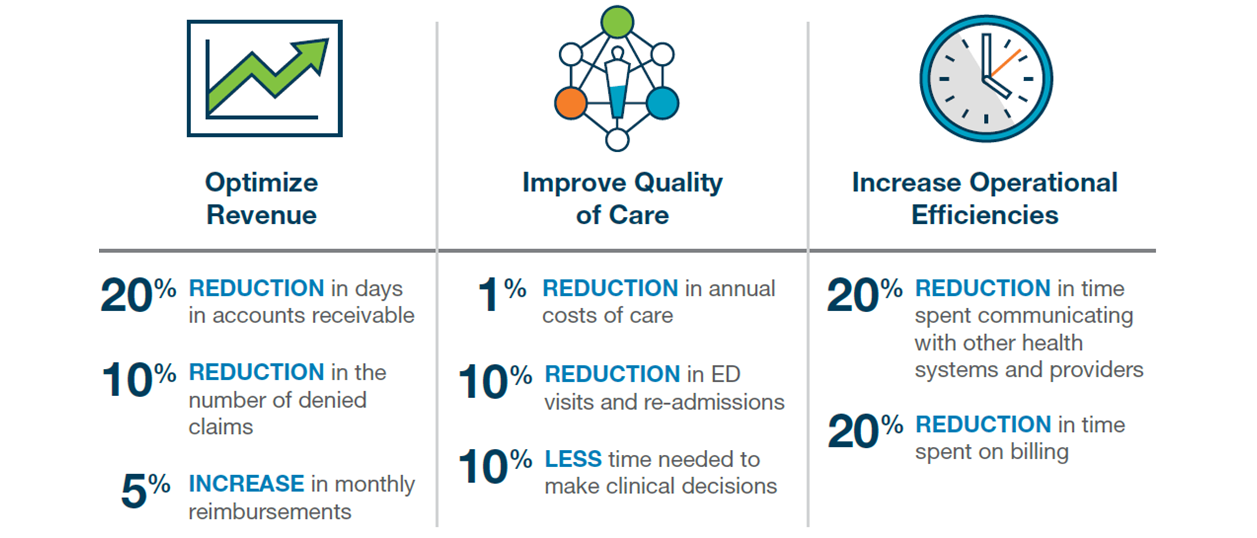 Optimize Revenue

20% REDUCTION in days in accounts receivable

10% REDUCTION in the number of denied claims

5% INCREASE in monthly reimbursements

Improve Quality of Care

1% REDUCTION in annual costs of care

10% REDUCTION in ED visits and re-admissions

10% LESS time needed to make clinical decisions

Increase Operational Efficiencies

20% REDUCTION in time spent communicating with other health systems and providers

20% REDUCTION in time spent on billing